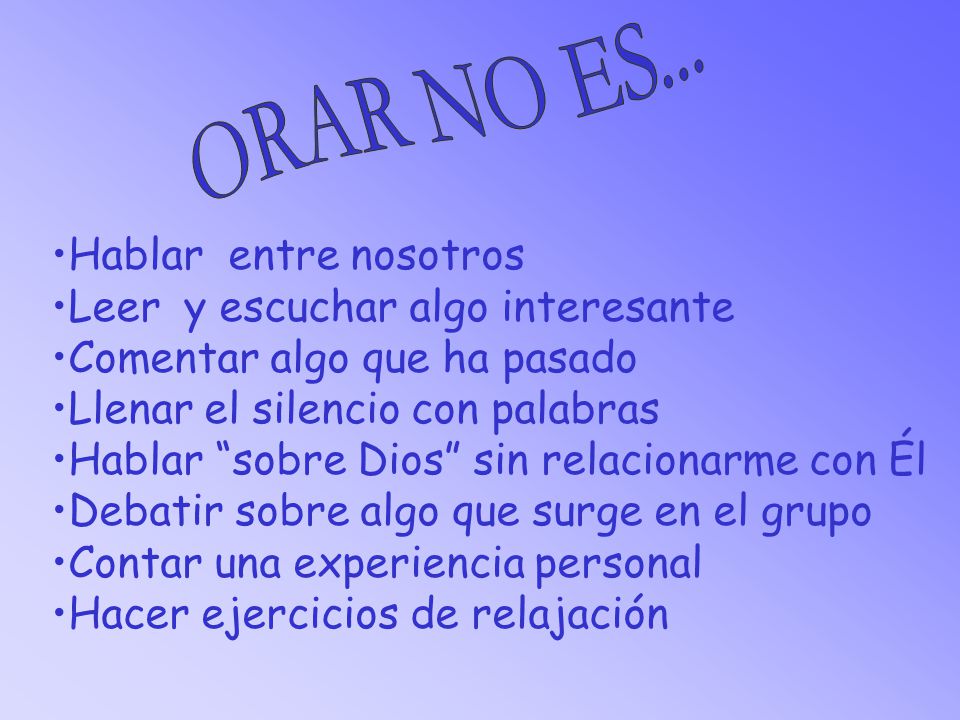 ORAR NO ES...

•Hablar entre nosotros
•Leer y escuchar algo interesante
•Comentar algo que ha pasado
•Llenar el silencio con palabras
•Hablar “sobre Dios” sin relacionarme con Él
•Debatir sobre algo que surge en el grupo
•Contar una experiencia personal
•Hacer ejercicios de relajación